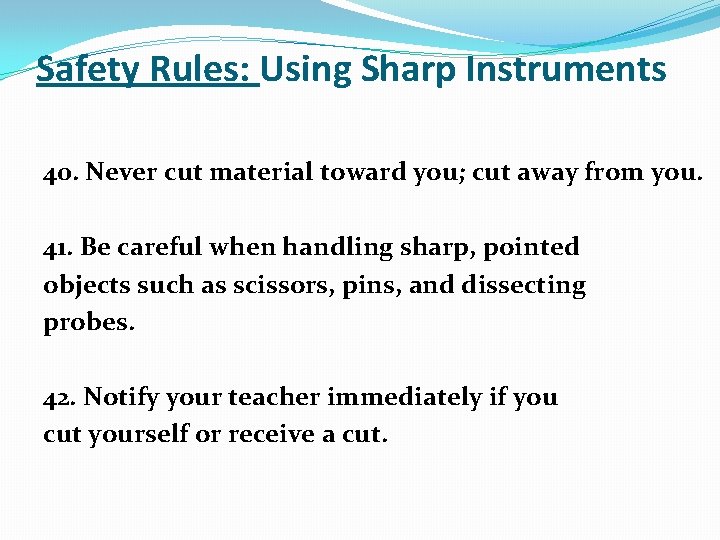 Safety Rules: Using Sharp Instruments

40. Never cut material toward you; cut away from you.

41. Be careful when handling sharp, pointed objects such as scissors, pins, and dissecting probes.

42. Notify your teacher immediately if you cut yourself or receive a cut.